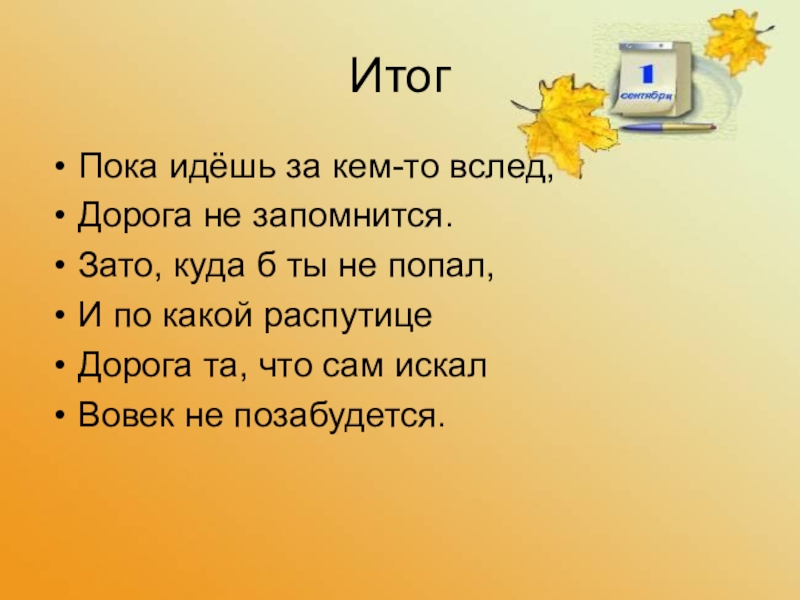 Итог

1
сентября

• Пока идёшь за кем-то вслед,
• Дорога не запомнится.
• Зато, куда б ты не попал,
• И по какой распутице
• Дорога та, что сам искал
• Вовек не позабудется.